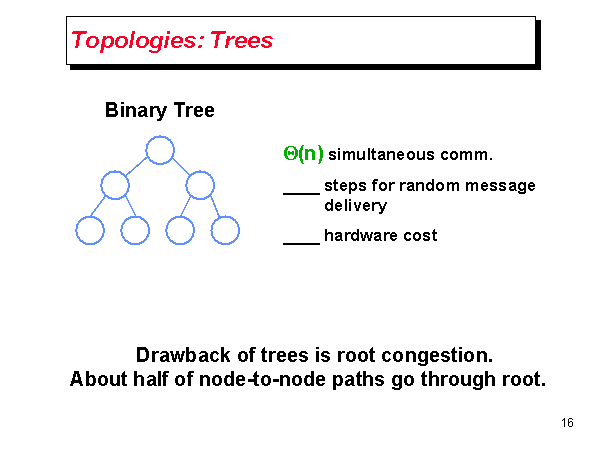 Topologies: Trees

Binary Tree

$\Theta(n)$ simultaneous comm.

____ steps for random message delivery

____ hardware cost

Drawback of trees is root congestion.
About half of node-to-node paths go through root.

16